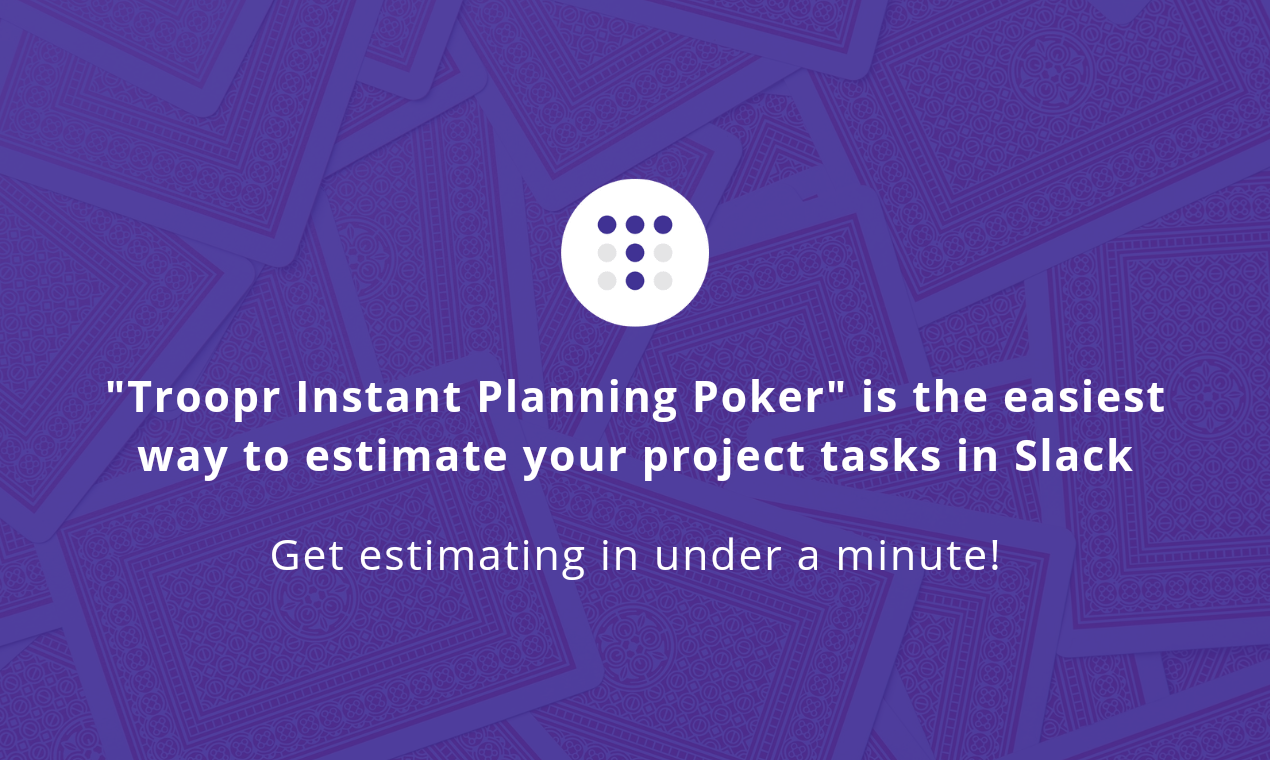 "Troopr Instant Planning Poker" is the easiest way to estimate your project tasks in Slack

Get estimating in under a minute!